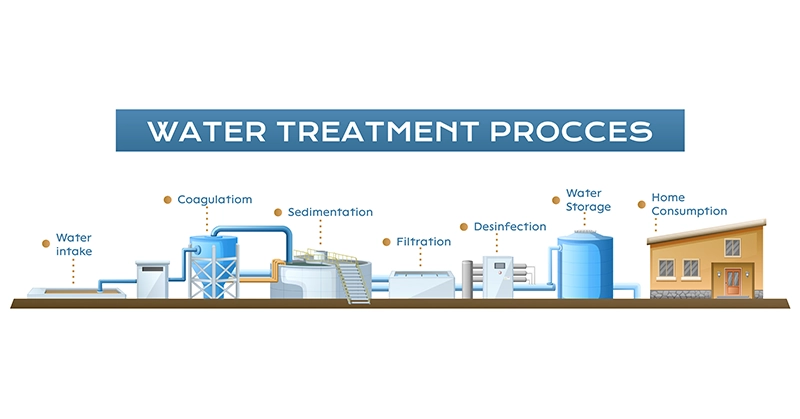 WATER TREATMENT PROCCES

Water intake

Coagulatiom

Sedimentation

Filtration

Desinfection

Water Storage

Home Consumption